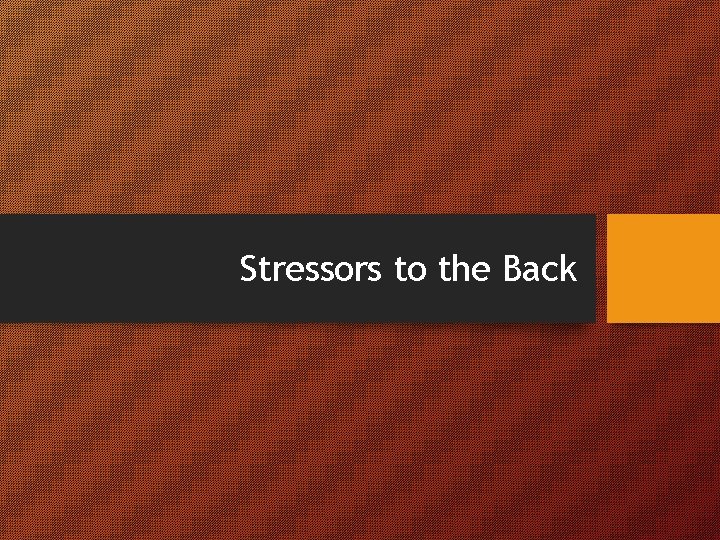 Stressors to the Back